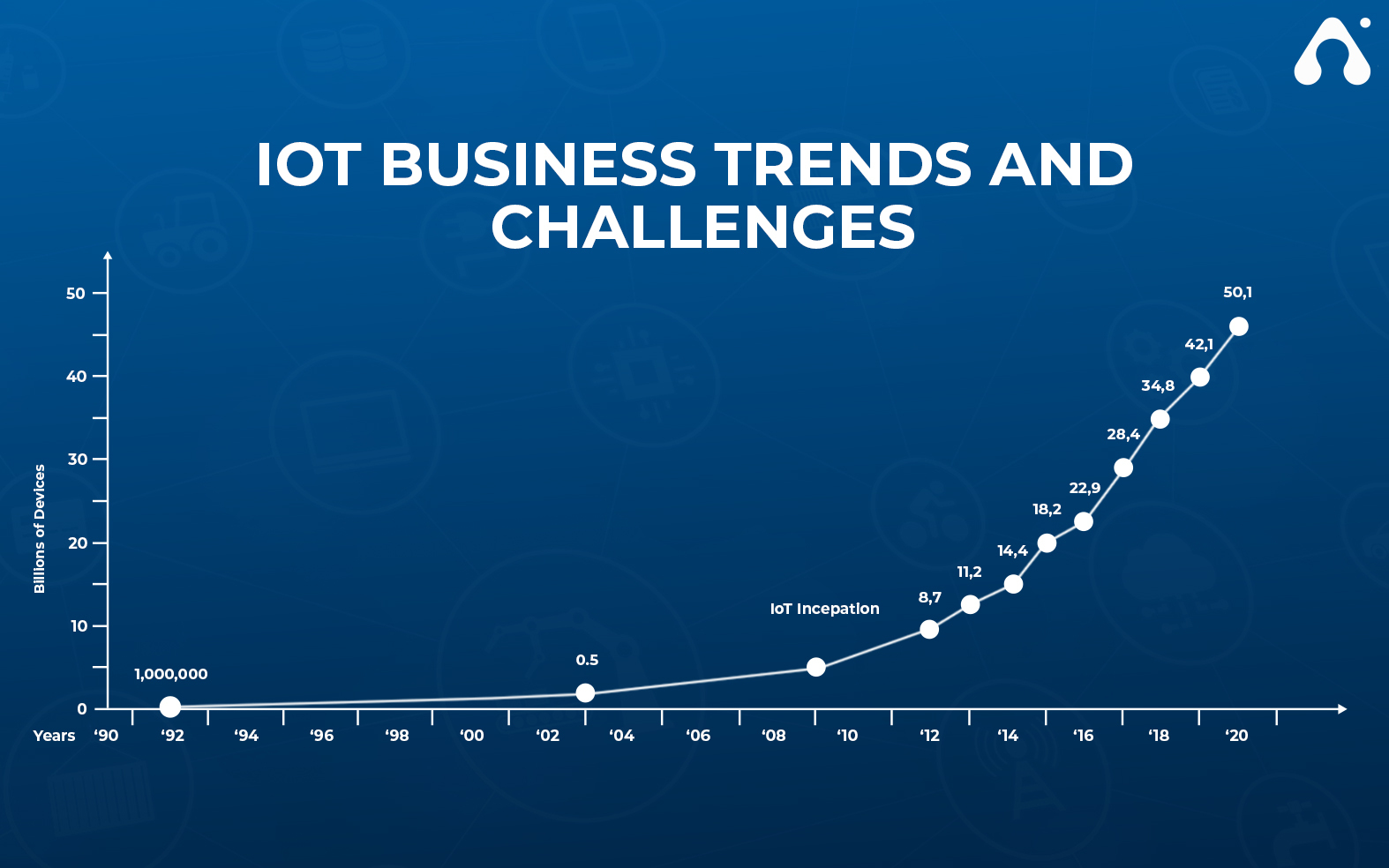 IOT BUSINESS TRENDS AND CHALLENGES

Billions of Devices

50
40
30
20
10
0

1,000,000
0.5
IoT Incepation
8,7
11,2
14,4
18,2
22,9
28,4
34,8
42,1
50,1

Years ‘90 ‘92 ‘94 ‘96 ‘98 ‘00 ‘02 ‘04 ‘06 ‘08 ‘10 ‘12 ‘14 ‘16 ‘18 ‘20